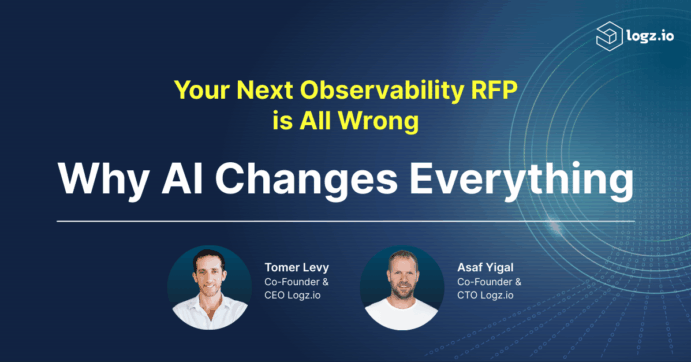 logz.io

Your Next Observability RFP is All Wrong

Why AI Changes Everything

Tomer Levy
Co-Founder &
CEO Logz.io

Asaf Yigal
Co-Founder &
CTO Logz.io